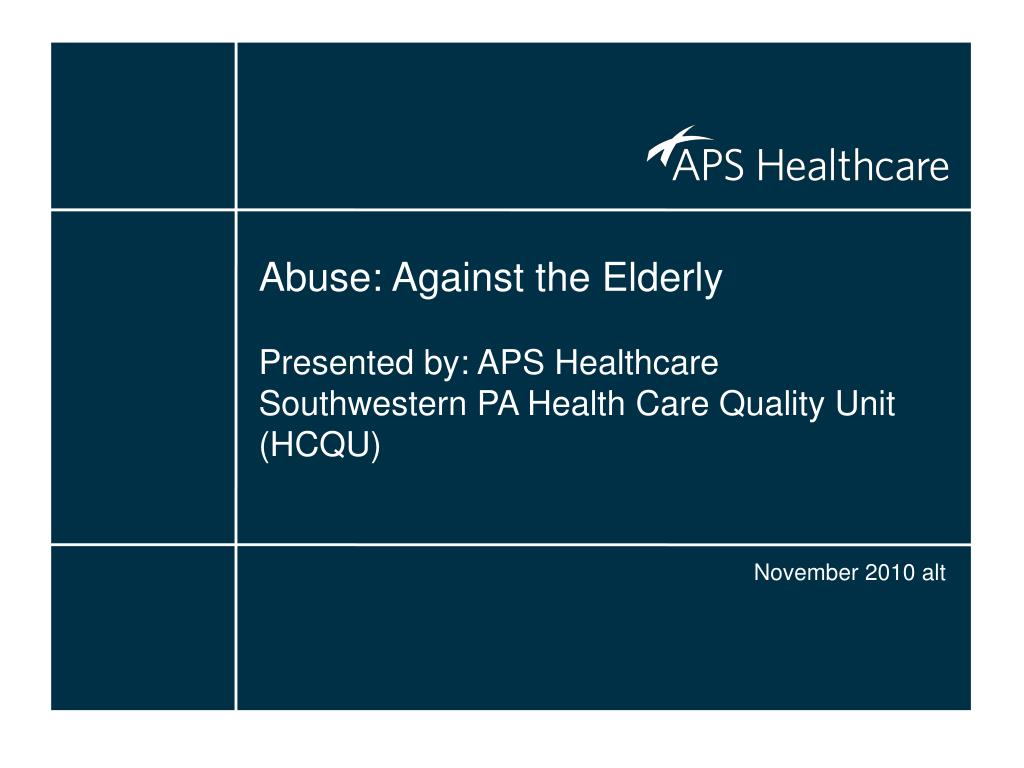 APS Healthcare

Abuse: Against the Elderly

Presented by: APS Healthcare
Southwestern PA Health Care Quality Unit (HCQU)

November 2010 alt